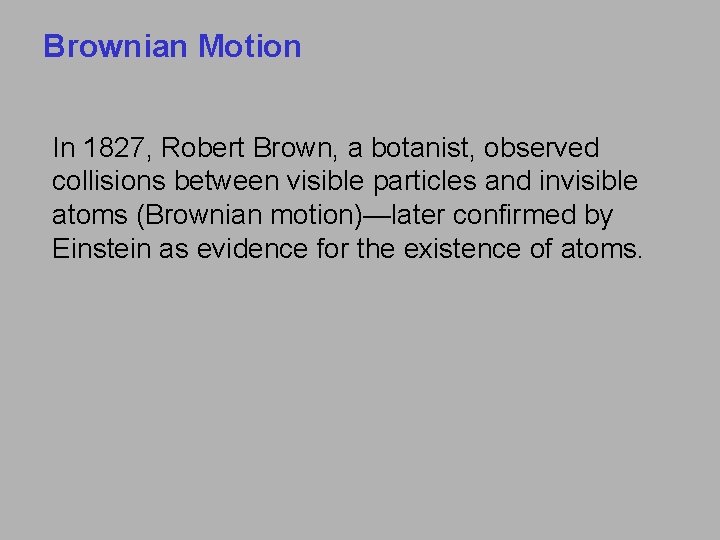 Brownian Motion

In 1827, Robert Brown, a botanist, observed collisions between visible particles and invisible atoms (Brownian motion)—later confirmed by Einstein as evidence for the existence of atoms.